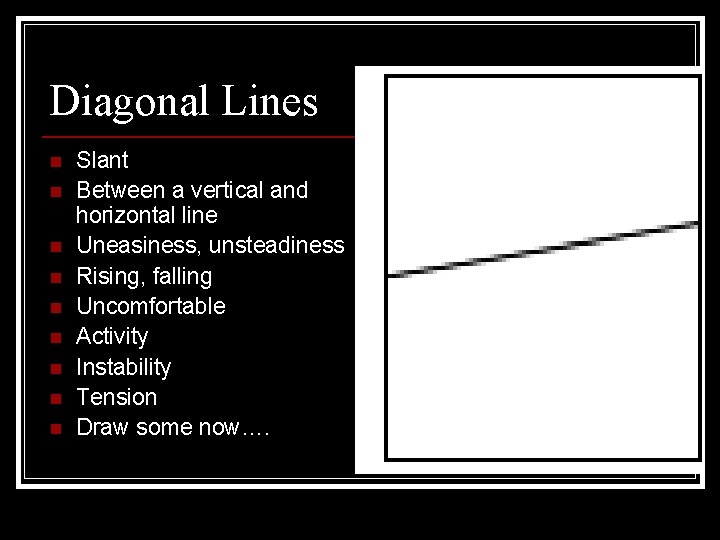 Diagonal Lines

- Slant
- Between a vertical and horizontal line
- Uneasiness, unsteadiness
- Rising, falling
- Uncomfortable
- Activity
- Instability
- Tension
- Draw some now….